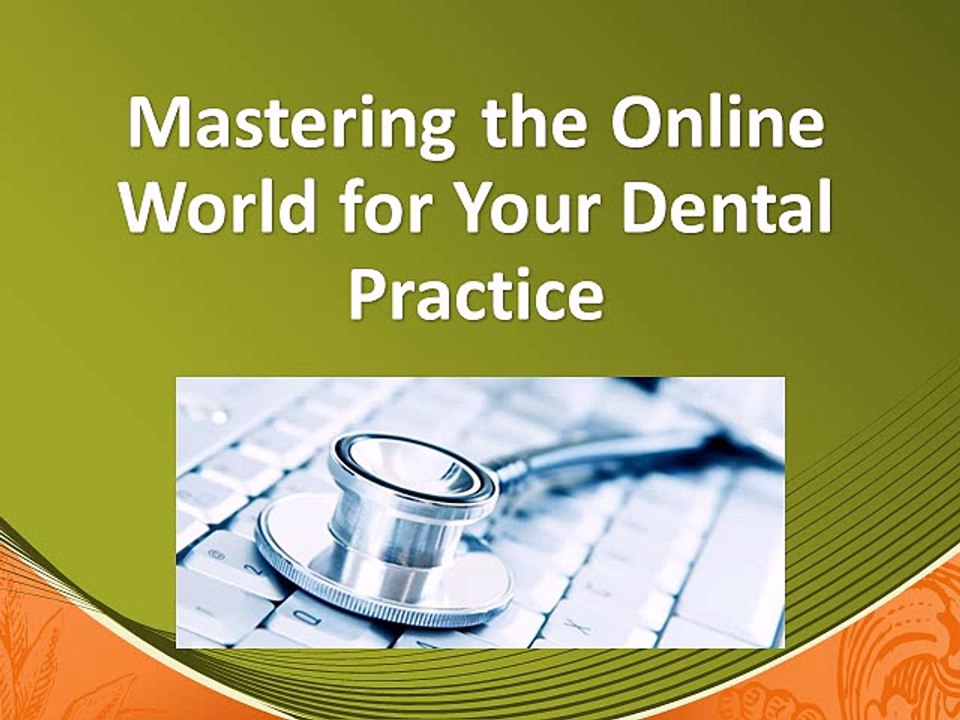 Mastering the Online World for Your Dental Practice